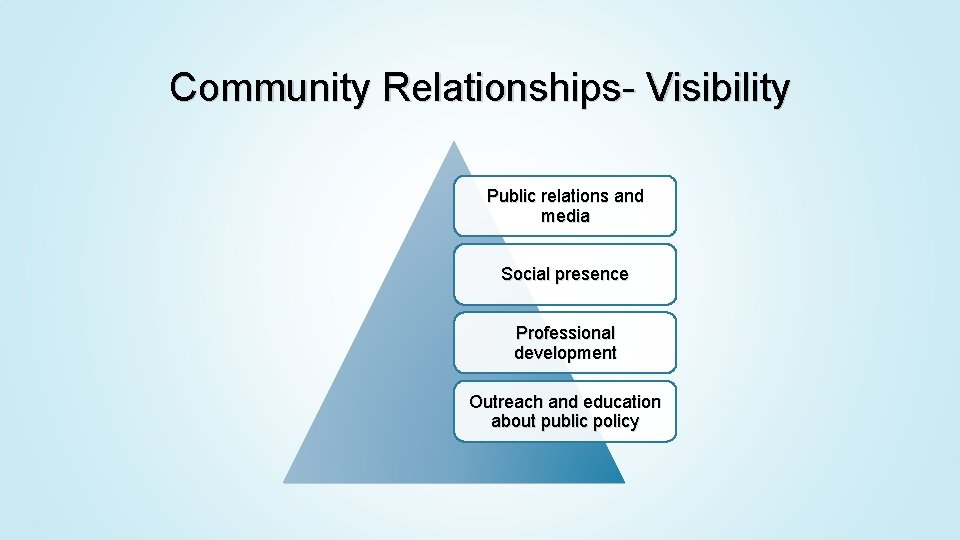 Community Relationships- Visibility

Public relations and media

Social presence

Professional development

Outreach and education about public policy